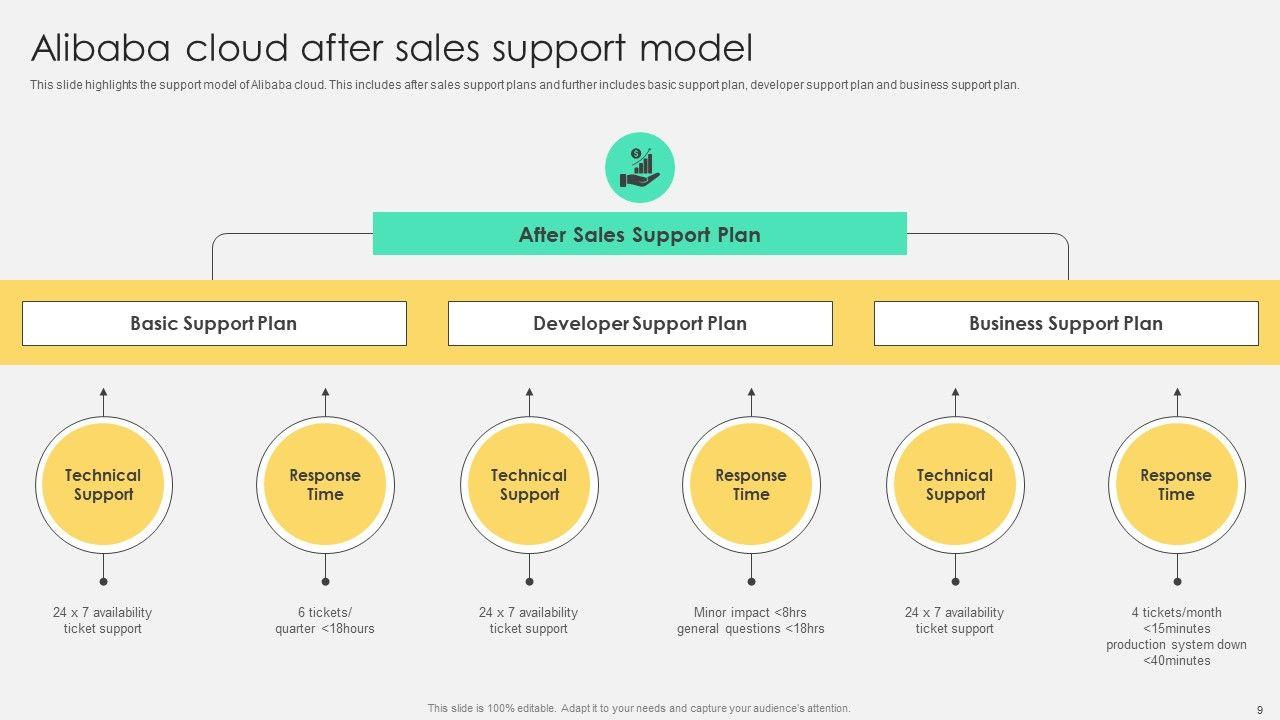 Alibaba cloud after sales support model

This slide highlights the support model of Alibaba cloud. This includes after sales support plans and further includes basic support plan, developer support plan and business support plan.

After Sales Support Plan

Basic Support Plan

Developer Support Plan

Business Support Plan

Technical Support

Response Time

Technical Support

Response Time

Technical Support

Response Time

24 x 7 availability ticket support

6 tickets/ quarter <18hours

24 x 7 availability ticket support

Minor impact <8hrs general questions <18hrs

24 x 7 availability ticket support

4 tickets/month <15minutes production system down <40minutes

This slide is 100% editable. Adapt it to your needs and capture your audience's attention.

9